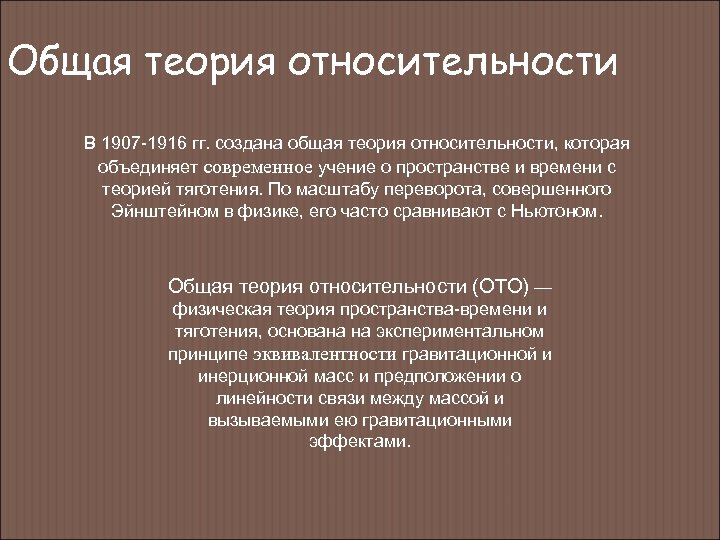 Общая теория относительности

В 1907-1916 гг. создана общая теория относительности, которая объединяет современное учение о пространстве и времени с теорией тяготения. По масштабу переворота, совершенного Эйнштейном в физике, его часто сравнивают с Ньютоном.

Общая теория относительности (ОТО) — физическая теория пространства-времени и тяготения, основана на экспериментальном принципе эквивалентности гравитационной и инерционной масс и предположении о линейности связи между массой и вызываемыми ею гравитационными эффектами.